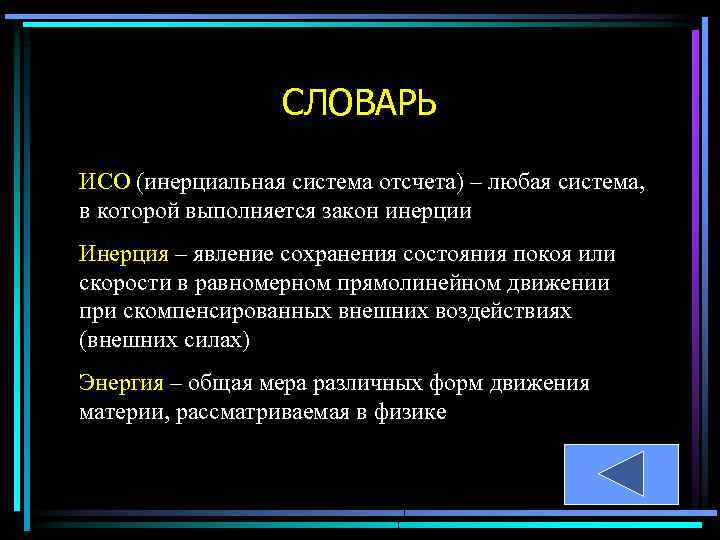 СЛОВАРЬ

ИСО (инерциальная система отсчета) – любая система, в которой выполняется закон инерции

Инерция – явление сохранения состояния покоя или скорости в равномерном прямолинейном движении при скомпенсированных внешних воздействиях (внешних силах)

Энергия – общая мера различных форм движения материи, рассматриваемая в физике